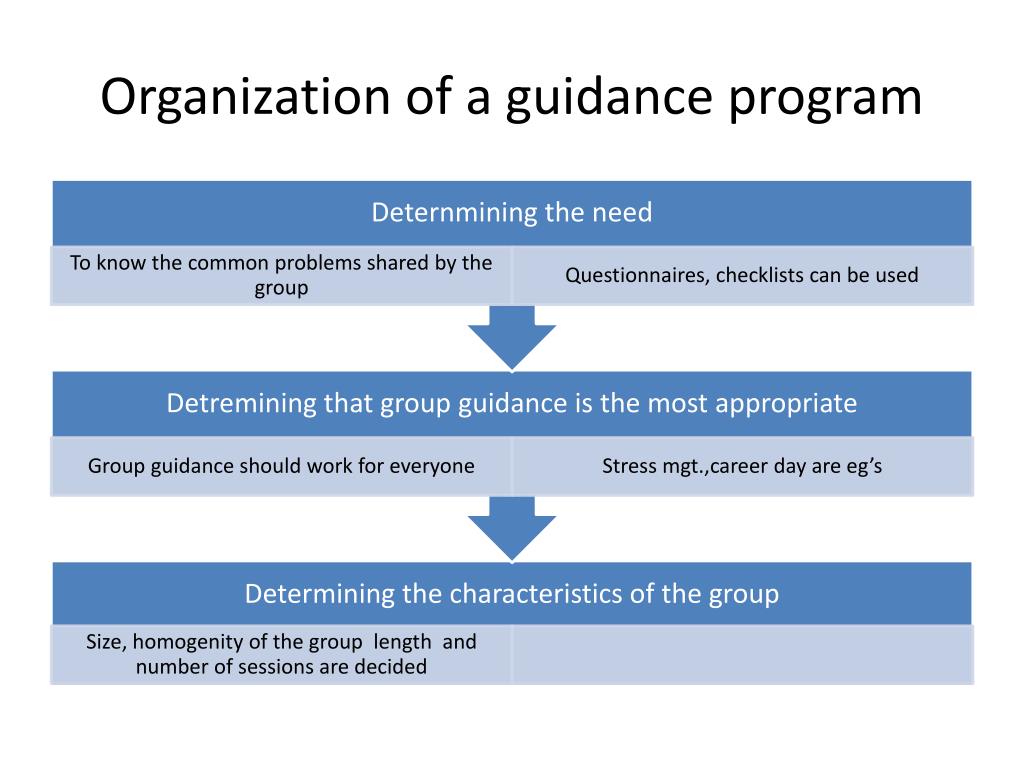 Organization of a guidance program

Deternmining the need

To know the common problems shared by the group

Questionnaires, checklists can be used

Detremining that group guidance is the most appropriate

Group guidance should work for everyone

Stress mgt.,career day are eg's

Determining the characteristics of the group

Size, homogenity of the group length and number of sessions are decided